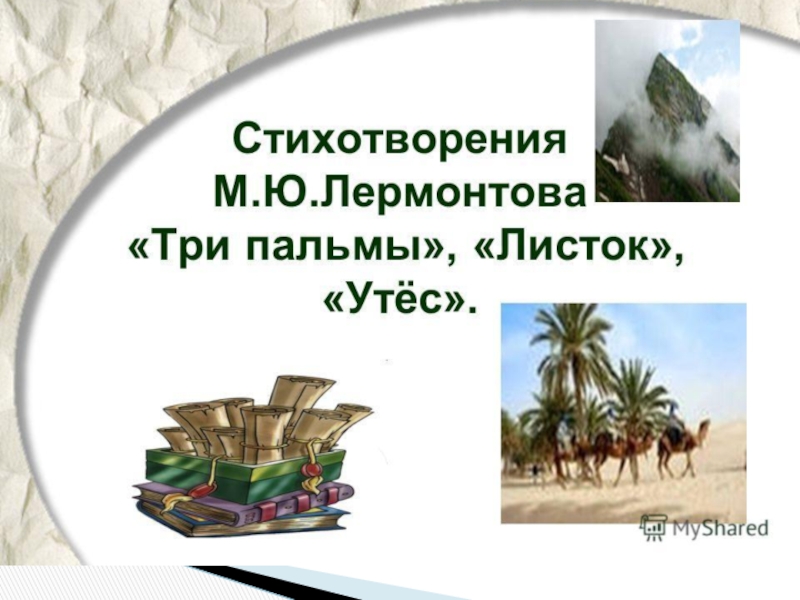 Стихотворения М.Ю.Лермонтова «Три пальмы», «Листок», «Утёс».

MyShared